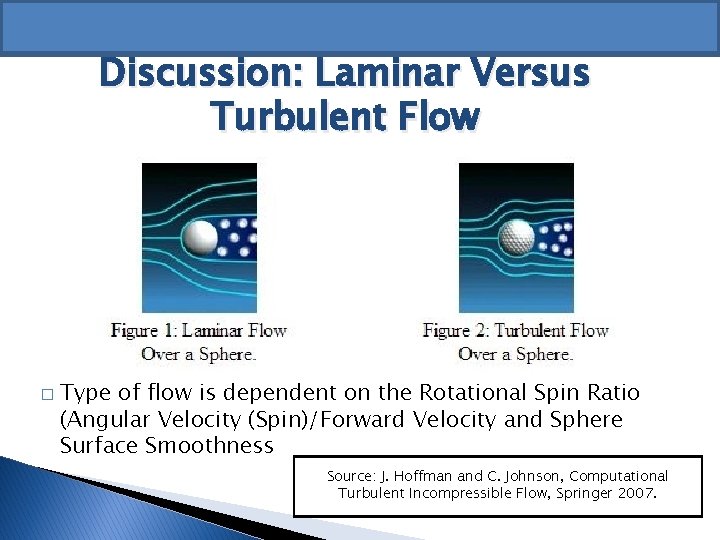 Discussion: Laminar Versus Turbulent Flow

Figure 1: Laminar Flow Over a Sphere.

Figure 2: Turbulent Flow Over a Sphere.

□ Type of flow is dependent on the Rotational Spin Ratio (Angular Velocity (Spin)/Forward Velocity and Sphere Surface Smoothness

Source: J. Hoffman and C. Johnson, Computational Turbulent Incompressible Flow, Springer 2007.